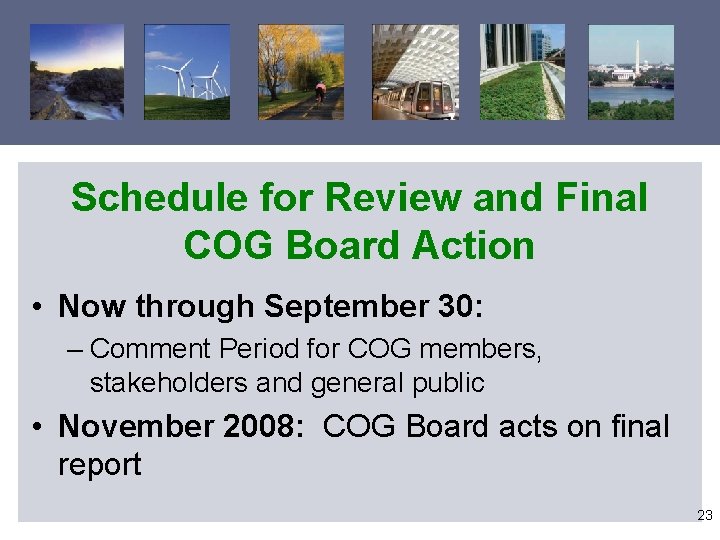 Schedule for Review and Final COG Board Action

• Now through September 30:
– Comment Period for COG members, stakeholders and general public

• November 2008: COG Board acts on final report

23